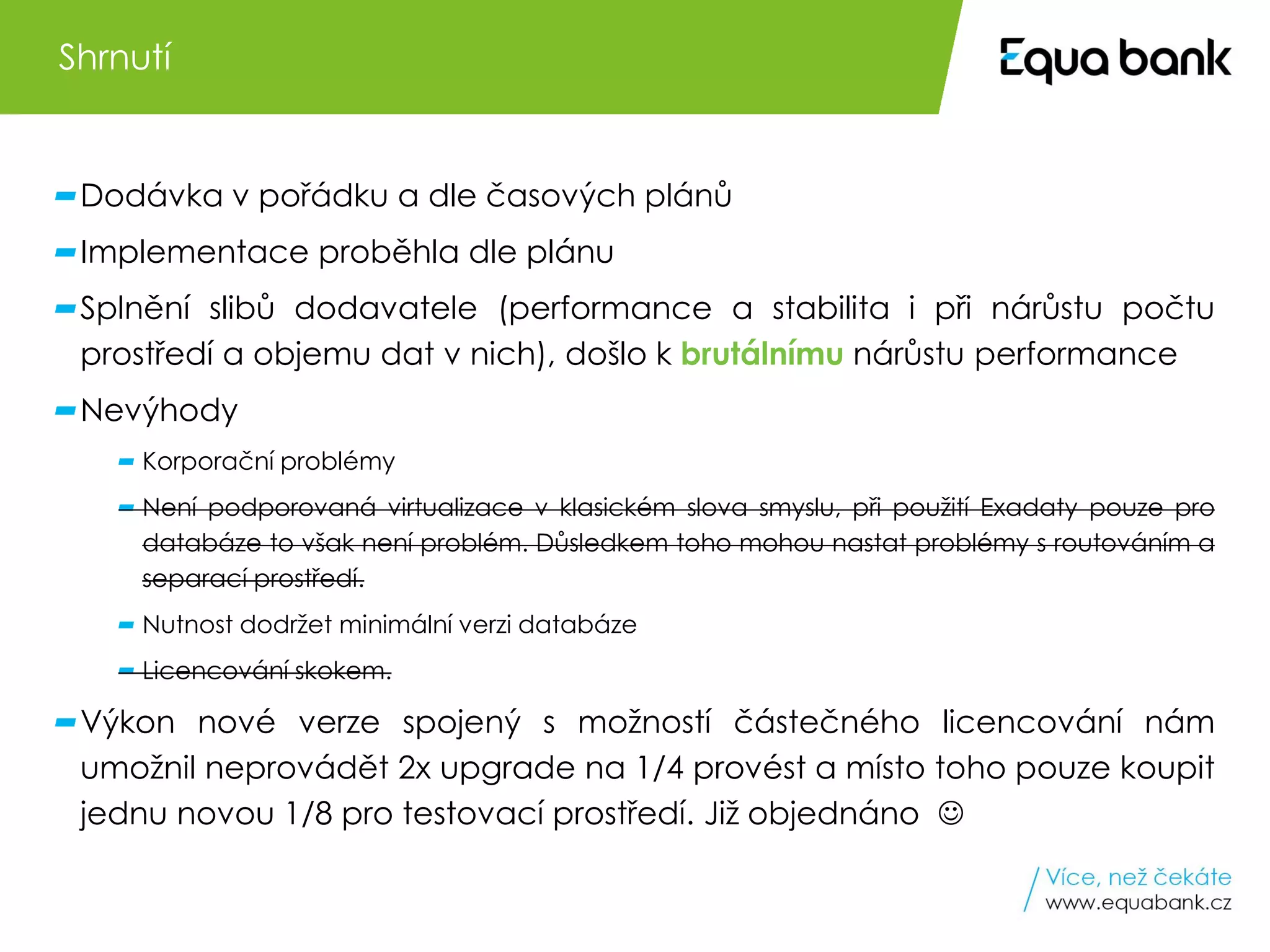 Shrnutí

Equa bank

- Dodávka v pořádku a dle časových plánů
- Implementace proběhla dle plánu
- Splnění slibů dodavatele (performance a stabilita i při nárůstu počtu prostředí a objemu dat v nich), došlo k brutálnímu nárůstu performance
- Nevýhody
  - Korporační problémy
  - ~~Není podporovaná virtualizace v klasickém slova smyslu, při použití Exadaty pouze pro databáze to však není problém. Důsledkem toho mohou nastat problémy s routováním a separací prostředí.~~
  - Nutnost dodržet minimální verzi databáze
  - ~~Licencování skokem.~~
- Výkon nové verze spojený s možností částečného licencování nám umožnil neprovádět 2x upgrade na 1/4 provést a místo toho pouze koupit jednu novou 1/8 pro testovací prostředí. Již objednáno ☺

Více, než čekáte
www.equabank.cz